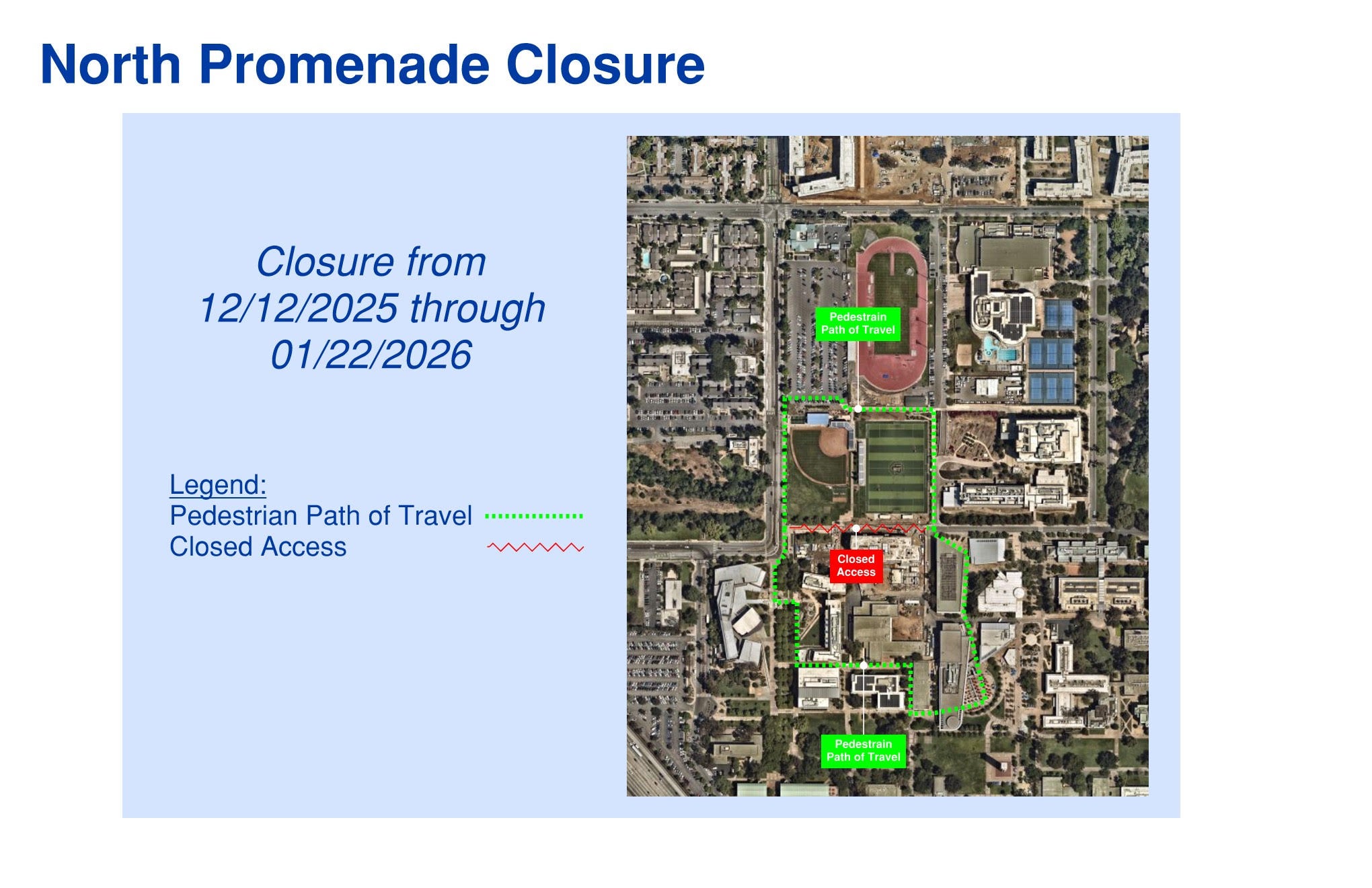 North Promenade Closure

Closure from 12/12/2025 through 01/22/2026

Legend:
Pedestrian Path of Travel
Closed Access

Pedestrain Path of Travel

Closed Access

Pedestrain Path of Travel